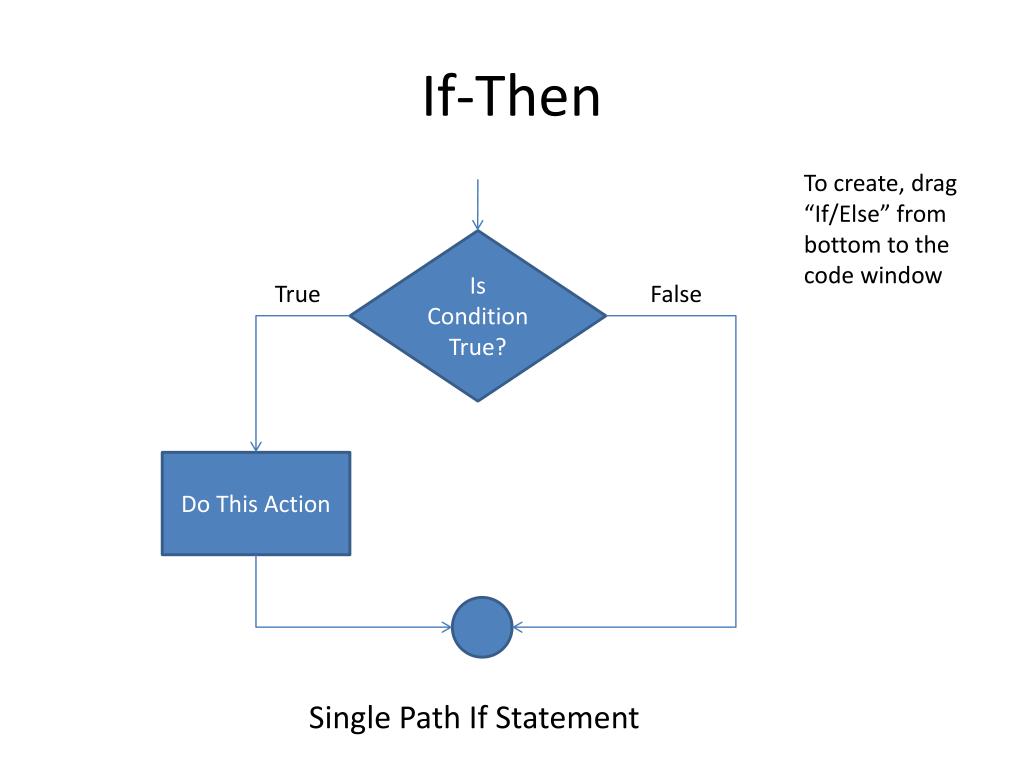 If-Then

To create, drag “If/Else” from bottom to the code window

True

Is Condition True?

False

Do This Action

Single Path If Statement